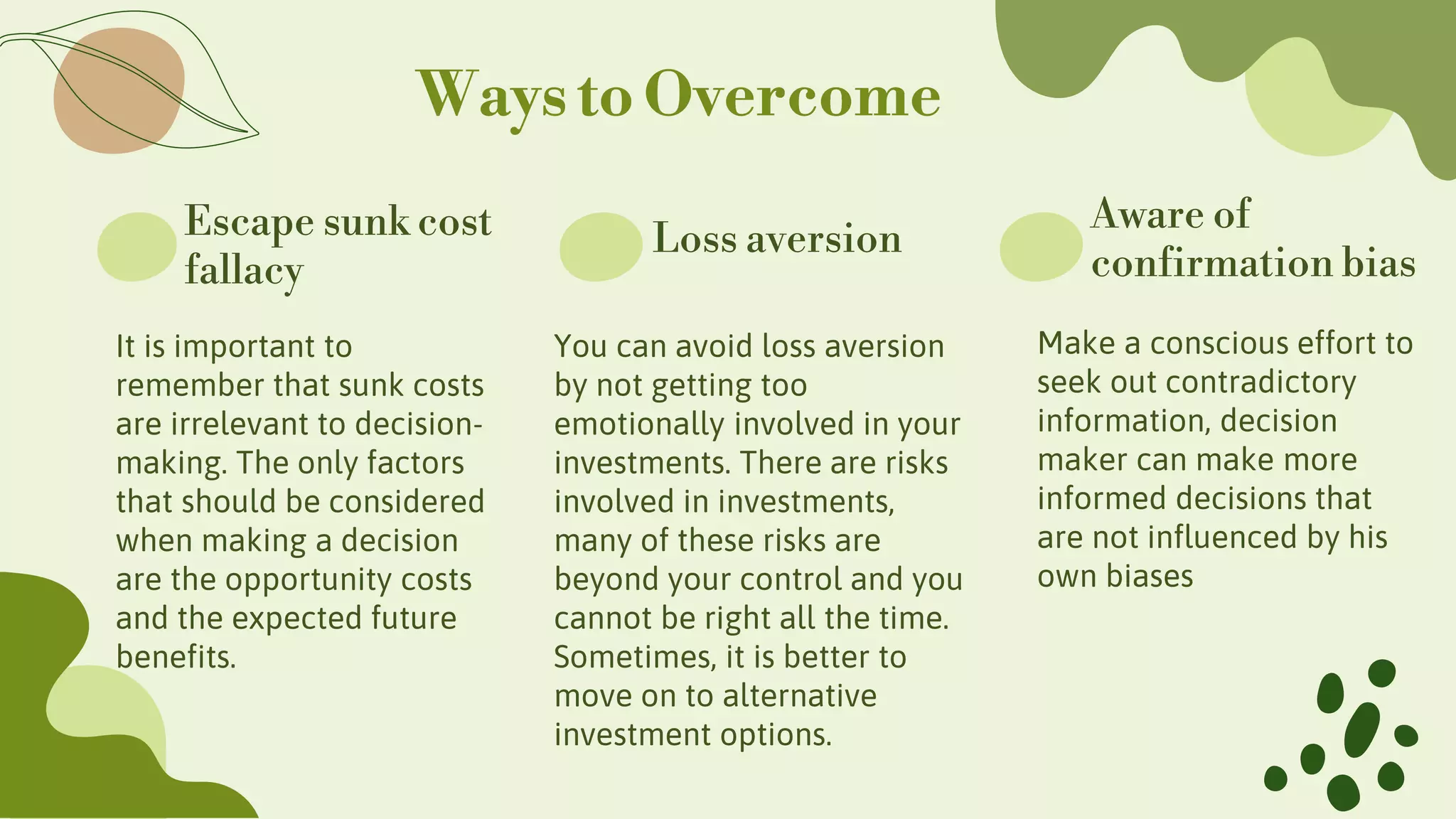 Ways to Overcome

Escape sunk cost fallacy

It is important to remember that sunk costs are irrelevant to decision-making. The only factors that should be considered when making a decision are the opportunity costs and the expected future benefits.

Loss aversion

You can avoid loss aversion by not getting too emotionally involved in your investments. There are risks involved in investments, many of these risks are beyond your control and you cannot be right all the time. Sometimes, it is better to move on to alternative investment options.

Aware of confirmation bias

Make a conscious effort to seek out contradictory information, decision maker can make more informed decisions that are not influenced by his own biases